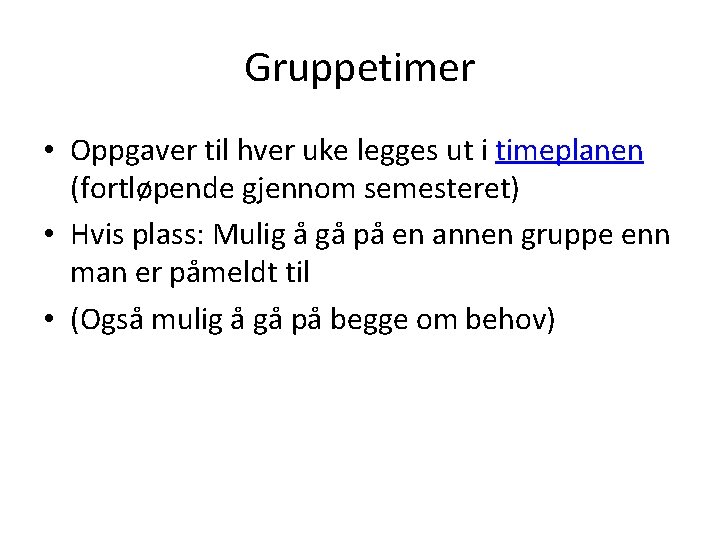 Gruppetimer

• Oppgaver til hver uke legges ut i timeplanen (fortløpende gjennom semesteret)
• Hvis plass: Mulig å gå på en annen gruppe enn man er påmeldt til
• (Også mulig å gå på begge om behov)